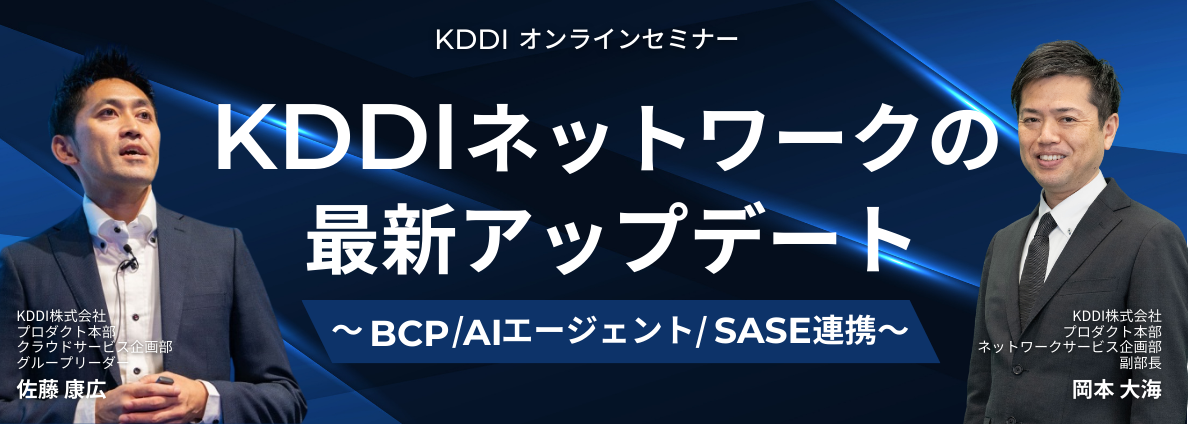 KDDI オンラインセミナー

KDDIネットワークの最新アップデート

～BCP/AIエージェント/ SASE連携～

KDDI株式会社
プロダクト本部
クラウドサービス企画部
グループリーダー
佐藤 康広

KDDI株式会社
プロダクト本部
ネットワークサービス企画部
副部長
岡本 大海